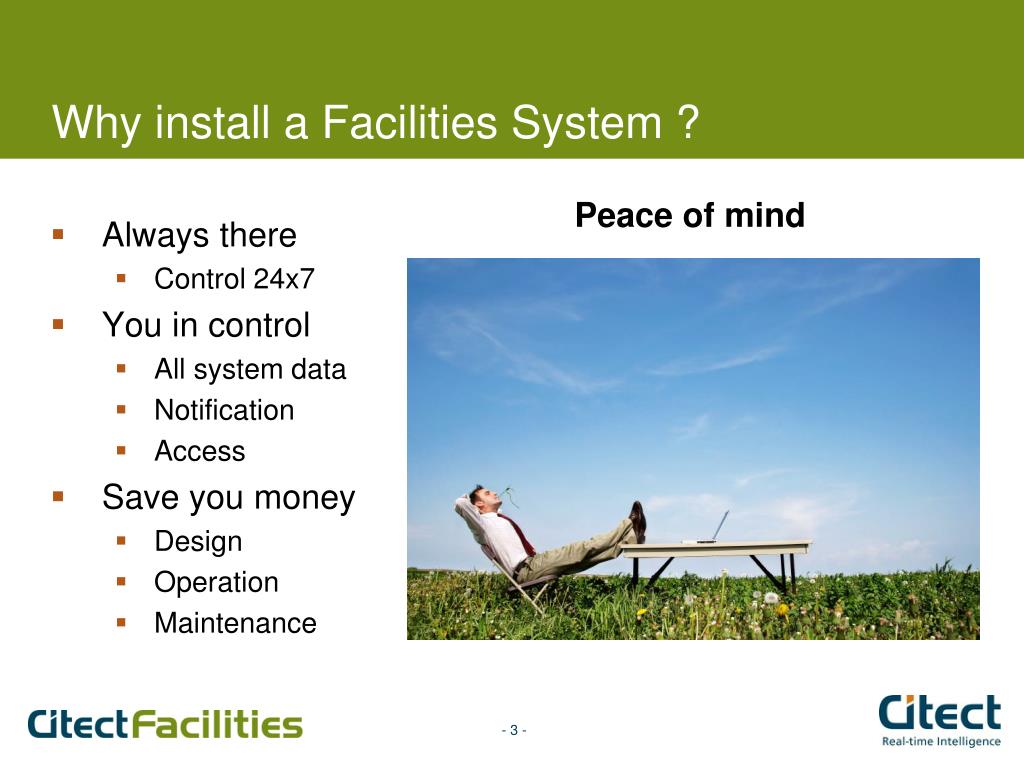 Why install a Facilities System ?

- Always there
  - Control 24x7
- You in control
  - All system data
  - Notification
  - Access
- Save you money
  - Design
  - Operation
  - Maintenance

Peace of mind

CitectFacilities

- 3 -

Citect
Real-time Intelligence